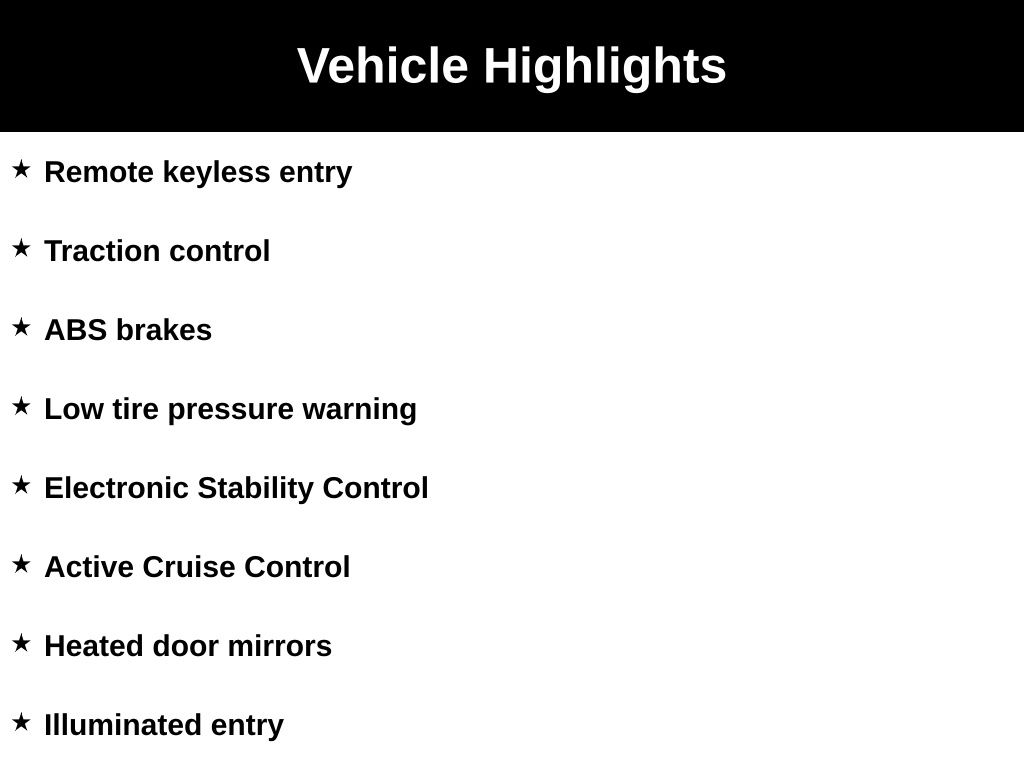 Vehicle Highlights

★ Remote keyless entry

★ Traction control

★ ABS brakes

★ Low tire pressure warning

★ Electronic Stability Control

★ Active Cruise Control

★ Heated door mirrors

★ Illuminated entry